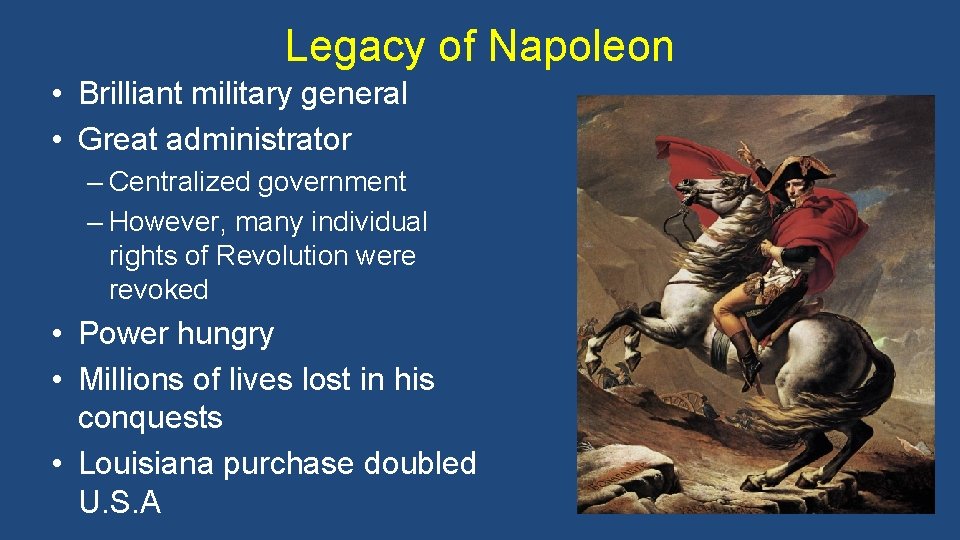 Legacy of Napoleon

• Brilliant military general
• Great administrator
– Centralized government
– However, many individual rights of Revolution were revoked
• Power hungry
• Millions of lives lost in his conquests
• Louisiana purchase doubled U.S.A